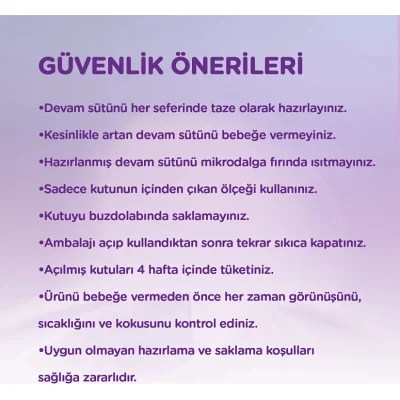 GÜVENLİK ÖNERİLERİ

•Devam sütünü her seferinde taze olarak hazırlayınız.

•Kesinlikle artan devam sütünü bebeğe vermeyiniz.

•Hazırlanmış devam sütünü mikrodalga fırında ısıtmayınız.

•Sadece kutunun içinden çıkan ölçeği kullanınız.

•Kutuyu buzdolabında saklamayınız.

•Ambalajı açıp kullandıktan sonra tekrar sıkıca kapatınız.

•Açılmış kutuları 4 hafta içinde tüketiniz.

•Ürünü bebeğe vermeden önce her zaman görünüşünü, sıcaklığını ve kokusunu kontrol ediniz.

•Uygun olmayan hazırlama ve saklama koşulları sağlığa zararlıdır.